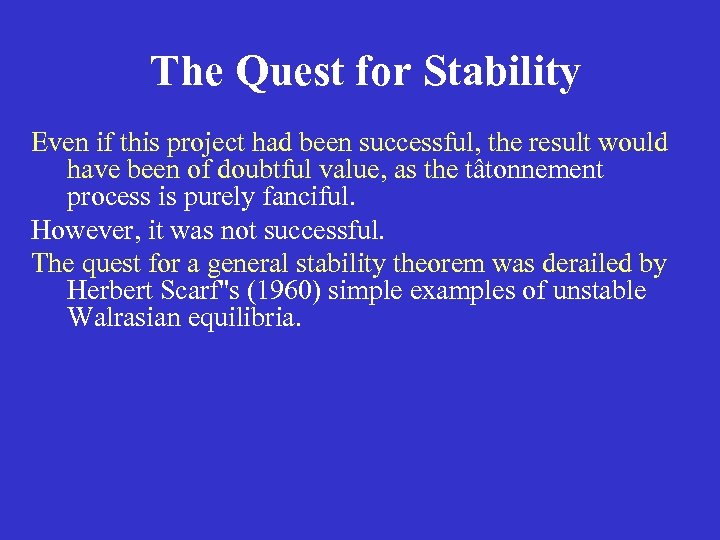 The Quest for Stability

Even if this project had been successful, the result would have been of doubtful value, as the tâtonnement process is purely fanciful.

However, it was not successful.

The quest for a general stability theorem was derailed by Herbert Scarf"s (1960) simple examples of unstable Walrasian equilibria.